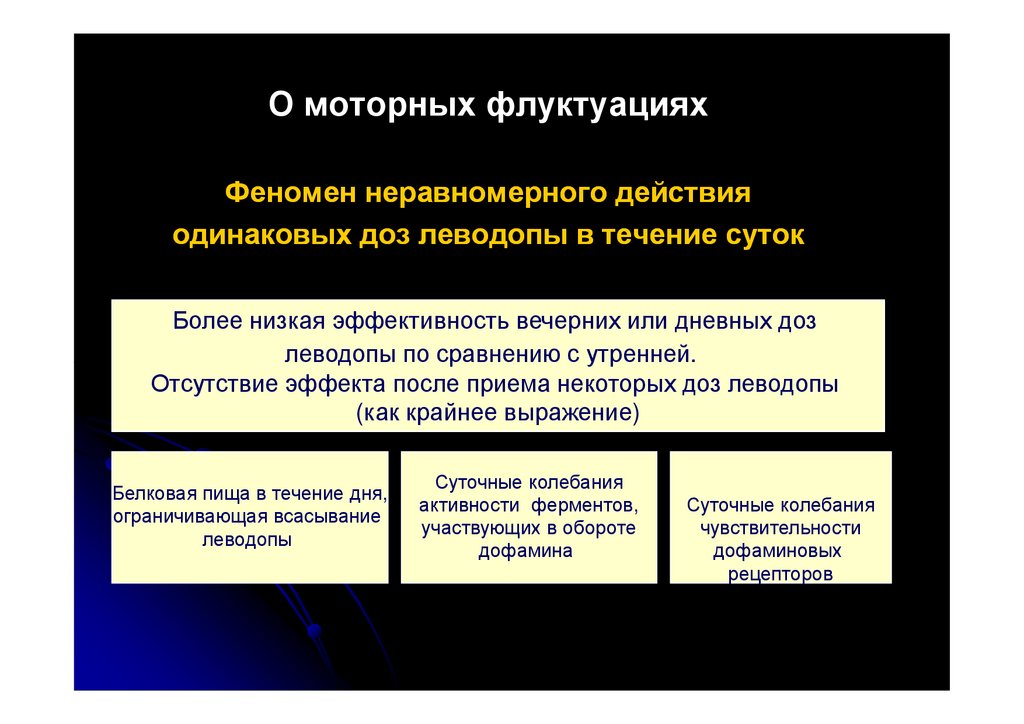 О моторных флуктуациях

Феномен неравномерного действия одинаковых доз леводопы в течение суток

Более низкая эффективность вечерних или дневных доз леводопы по сравнению с утренней.
Отсутствие эффекта после приема некоторых доз леводопы (как крайнее выражение)

Белковая пища в течение дня, ограничивающая всасывание леводопы

Суточные колебания активности ферментов, участвующих в обороте дофамина

Суточные колебания чувствительности дофаминовых рецепторов